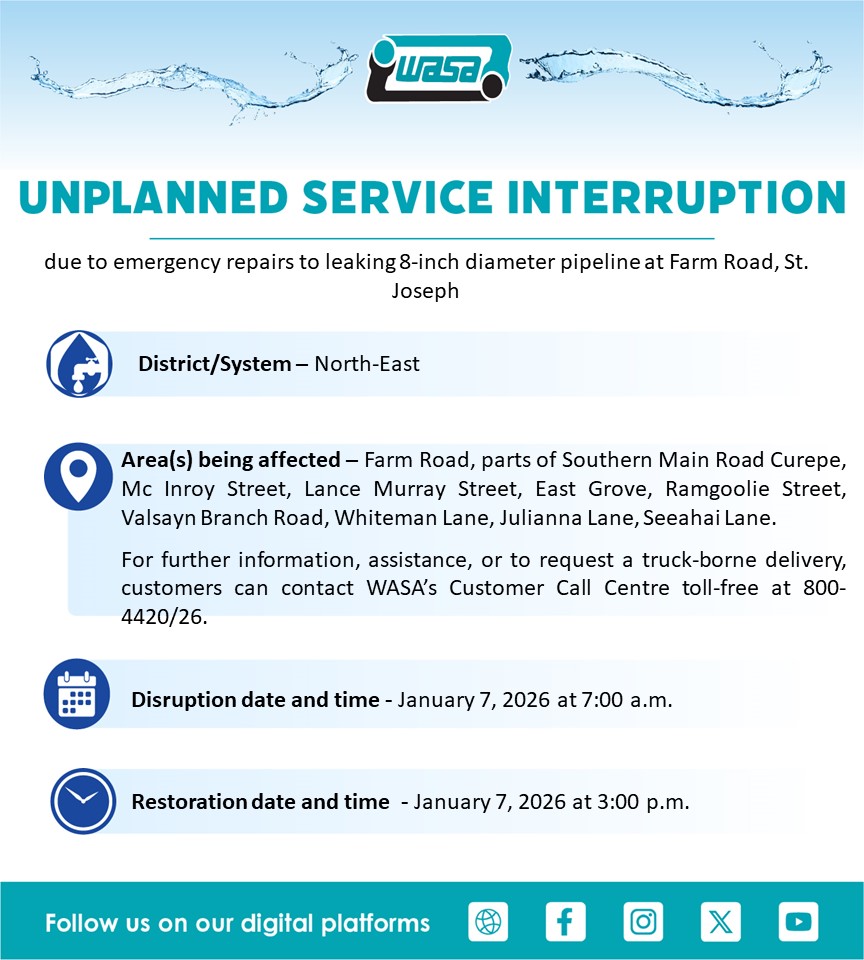 WASA

UNPLANNED SERVICE INTERRUPTION

due to emergency repairs to leaking 8-inch diameter pipeline at Farm Road, St. Joseph

District/System – North-East

Area(s) being affected – Farm Road, parts of Southern Main Road Curepe, Mc Inroy Street, Lance Murray Street, East Grove, Ramgoolie Street, Valsayn Branch Road, Whiteman Lane, Julianna Lane, Seeahai Lane.

For further information, assistance, or to request a truck-borne delivery, customers can contact WASA's Customer Call Centre toll-free at 800-4420/26.

Disruption date and time - January 7, 2026 at 7:00 a.m.

Restoration date and time - January 7, 2026 at 3:00 p.m.

Follow us on our digital platforms